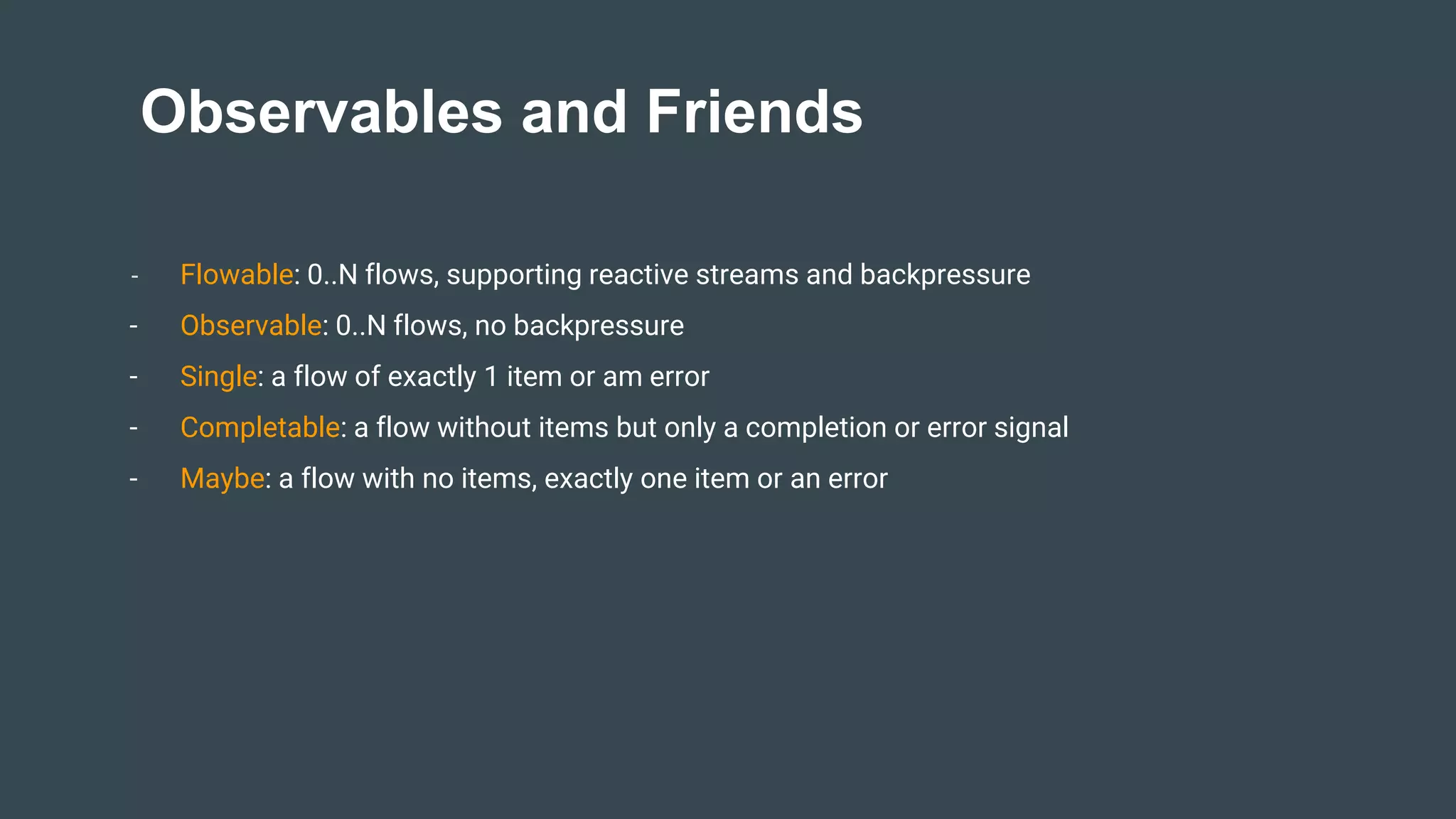 Observables and Friends

- Flowable: 0..N flows, supporting reactive streams and backpressure
- Observable: 0..N flows, no backpressure
- Single: a flow of exactly 1 item or am error
- Completable: a flow without items but only a completion or error signal
- Maybe: a flow with no items, exactly one item or an error